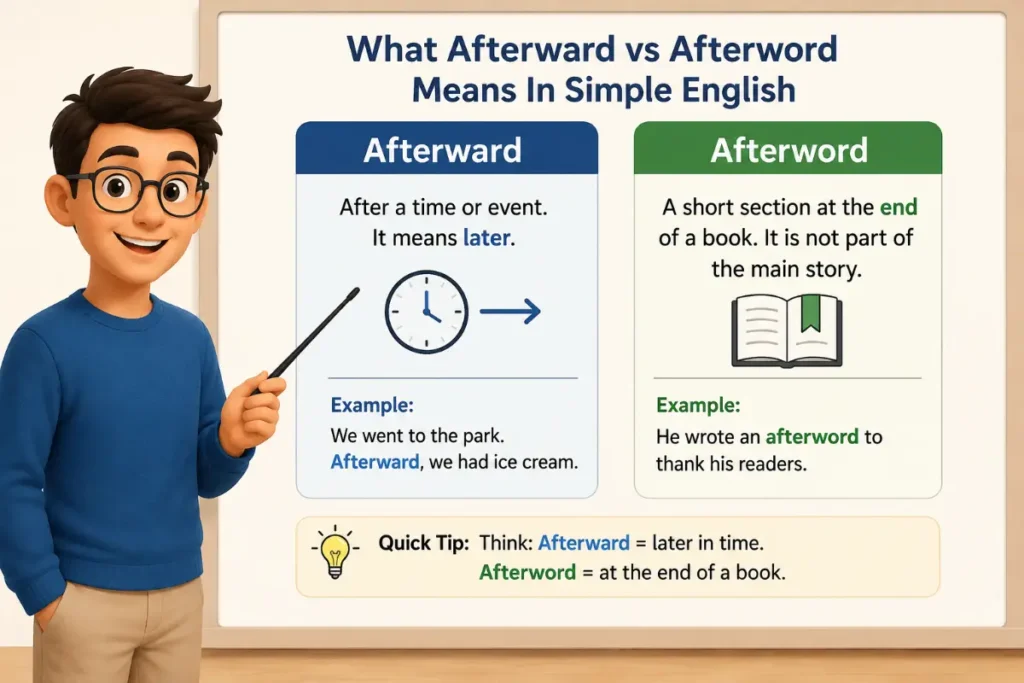 What Afterward vs Afterword Means In Simple English

Afterward

After a time or event. It means later.

Example:
We went to the park. Afterward, we had ice cream.

Afterword

A short section at the end of a book. It is not part of the main story.

Example:
He wrote an afterword to thank his readers.

Quick Tip: Think: Afterward = later in time.
Afterword = at the end of a book.